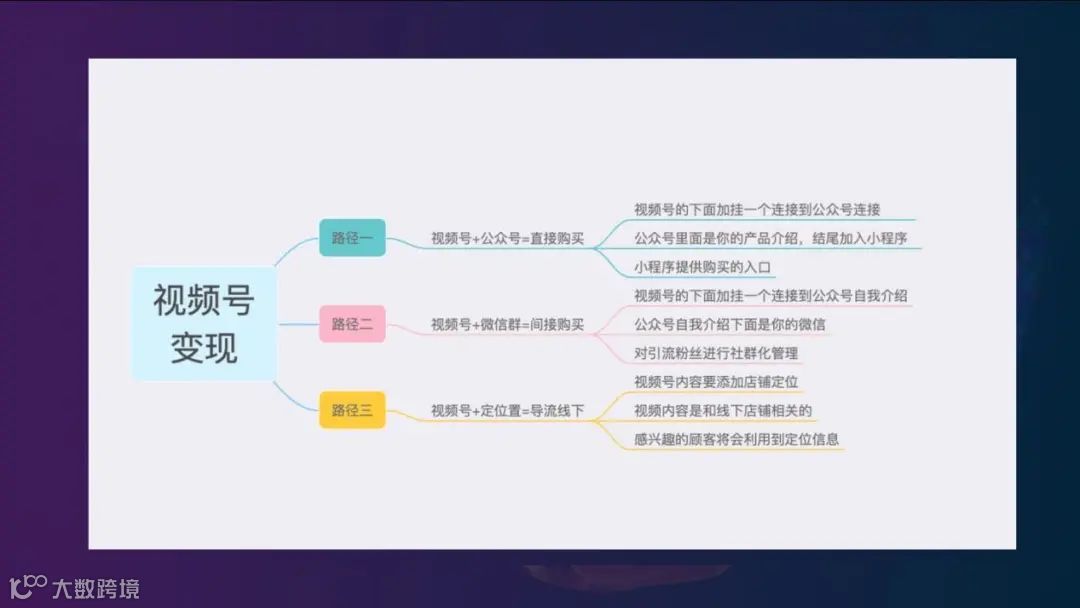 视频号变现

路径一

视频号+公众号=直接购买

视频号的下面加挂一个连接到公众号连接

公众号里面是你的产品介绍，结尾加入小程序

小程序提供购买的入口

路径二

视频号+微信群=间接购买

视频号的下面加挂一个连接到公众号自我介绍

公众号自我介绍下面是你的微信

对引流粉丝进行社群化管理

路径三

视频号+定位置=导流线下

视频号内容要添加店铺定位

视频内容是和线下店铺相关的

感兴趣的顾客将会利用到定位信息

大数跨境